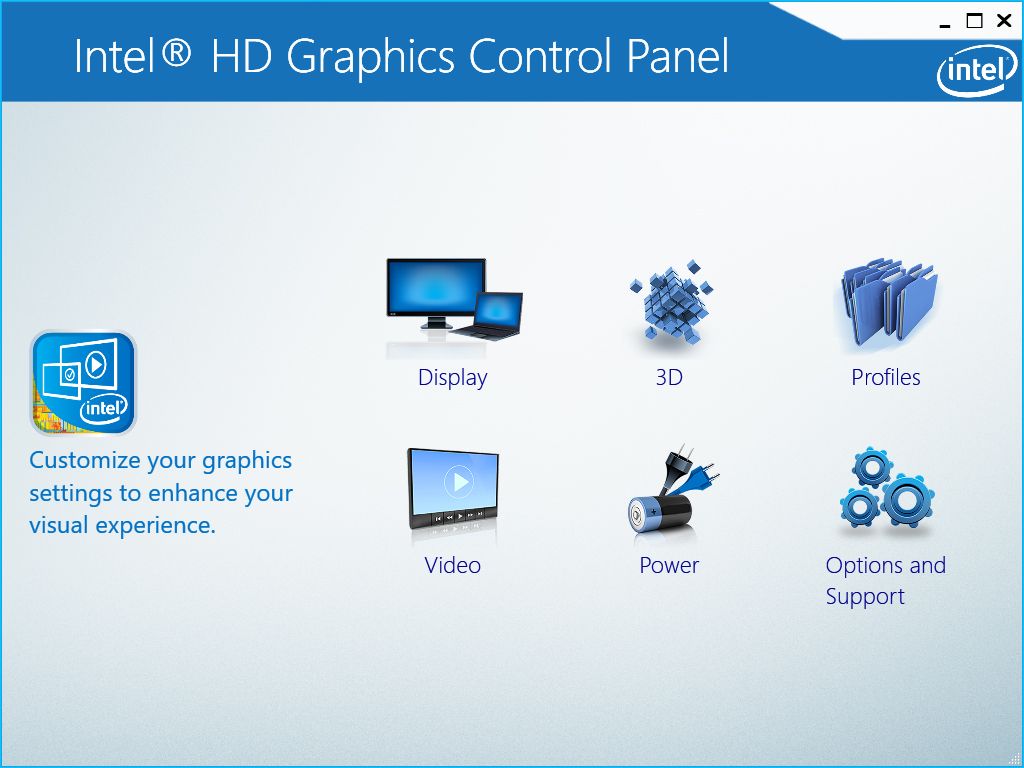 Intel® HD Graphics Control Panel

intel

intel

Customize your graphics settings to enhance your visual experience.

Display

3D

Profiles

Video

Power

Options and Support